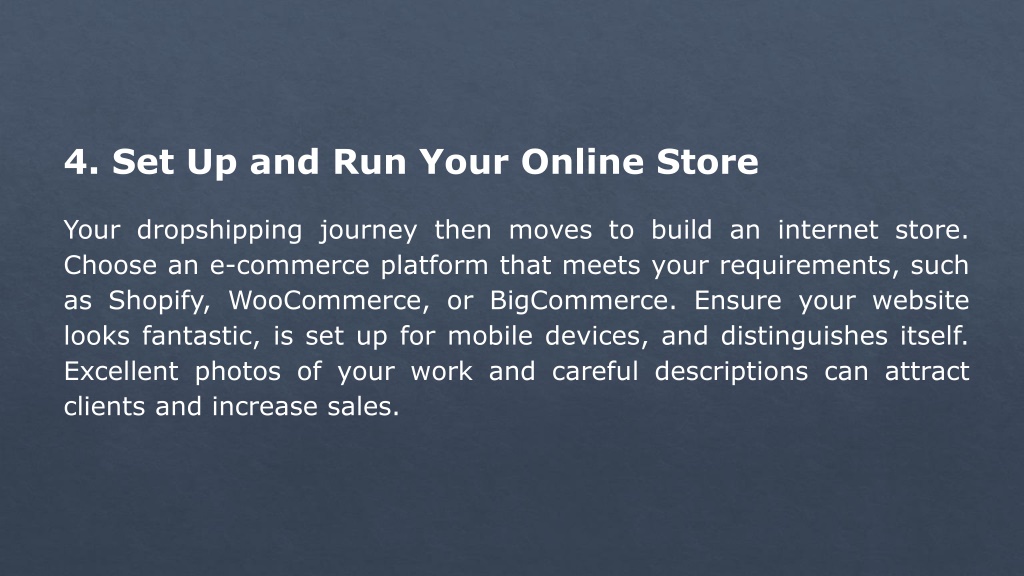 4. Set Up and Run Your Online Store

Your dropshipping journey then moves to build an internet store. Choose an e-commerce platform that meets your requirements, such as Shopify, WooCommerce, or BigCommerce. Ensure your website looks fantastic, is set up for mobile devices, and distinguishes itself. Excellent photos of your work and careful descriptions can attract clients and increase sales.